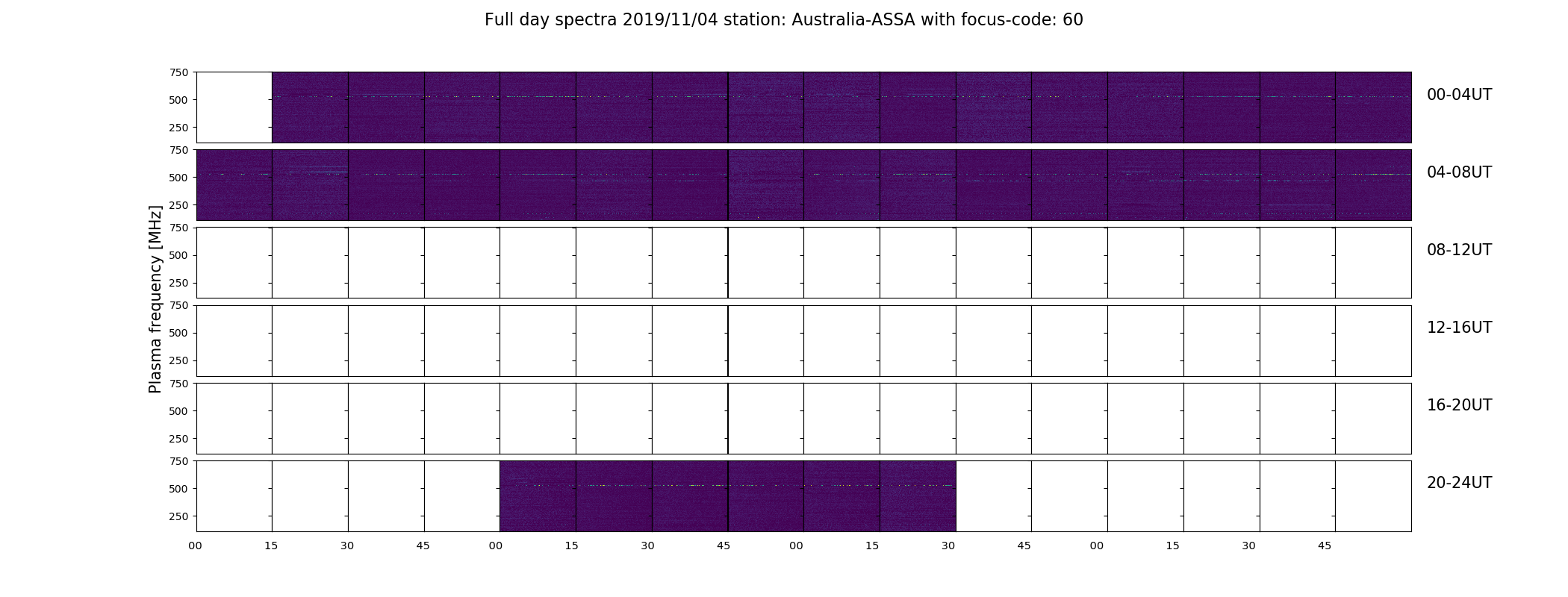 Full day spectra 2019/11/04 station: Australia-ASSA with focus-code: 60

Plasma frequency [MHz]

750
500
250
00-04UT

750
500
250
04-08UT

750
500
250
08-12UT

750
500
250
12-16UT

750
500
250
16-20UT

750
500
250
20-24UT

00 15 30 45 00 15 30 45 00 15 30 45 00 15 30 45